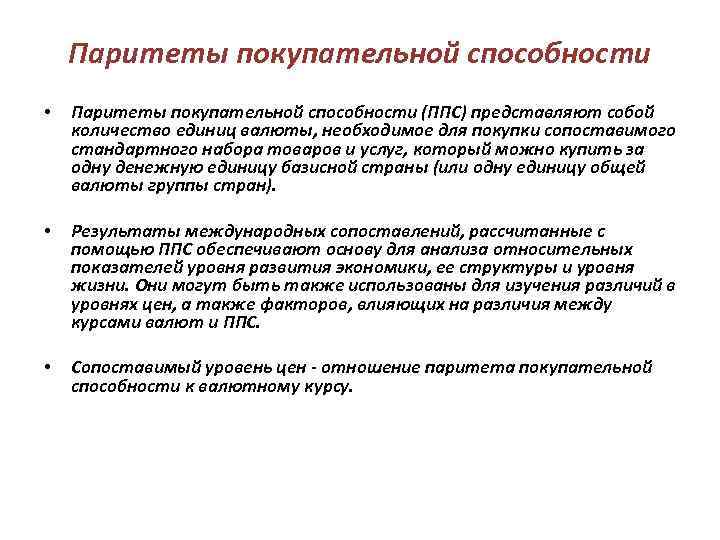 Паритеты покупательной способности

• Паритеты покупательной способности (ППС) представляют собой количество единиц валюты, необходимое для покупки сопоставимого стандартного набора товаров и услуг, который можно купить за одну денежную единицу базисной страны (или одну единицу общей валюты группы стран).

• Результаты международных сопоставлений, рассчитанные с помощью ППС обеспечивают основу для анализа относительных показателей уровня развития экономики, ее структуры и уровня жизни. Они могут быть также использованы для изучения различий в уровнях цен, а также факторов, влияющих на различия между курсами валют и ППС.

• Сопоставимый уровень цен - отношение паритета покупательной способности к валютному курсу.